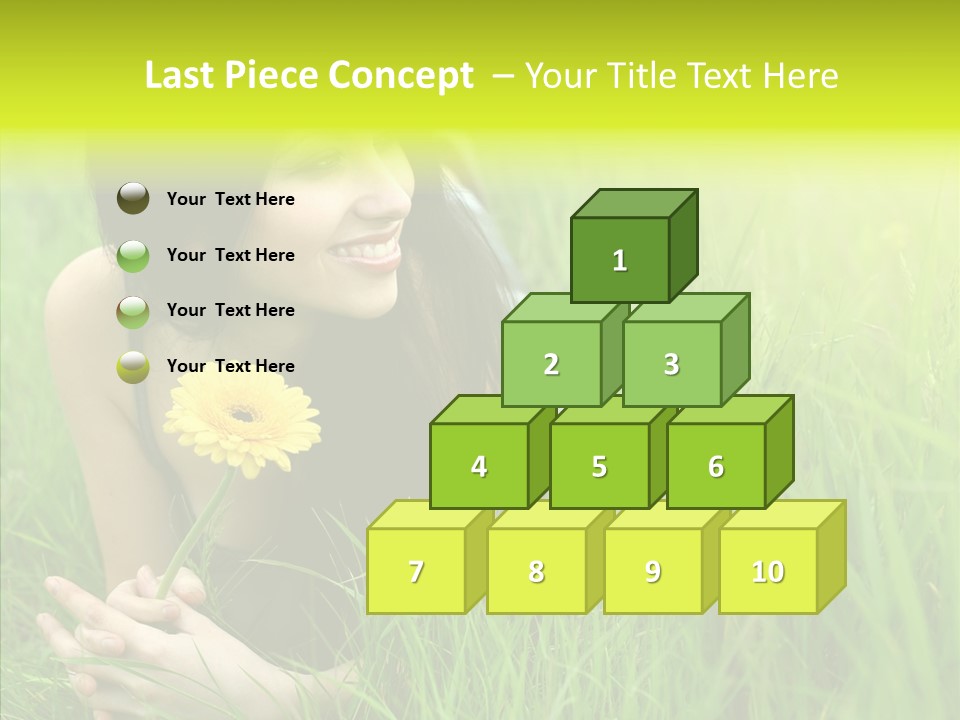 Last Piece Concept – Your Title Text Here

Your Text Here

Your Text Here

Your Text Here

Your Text Here

1

2

3

4

5

6

7

8

9

10